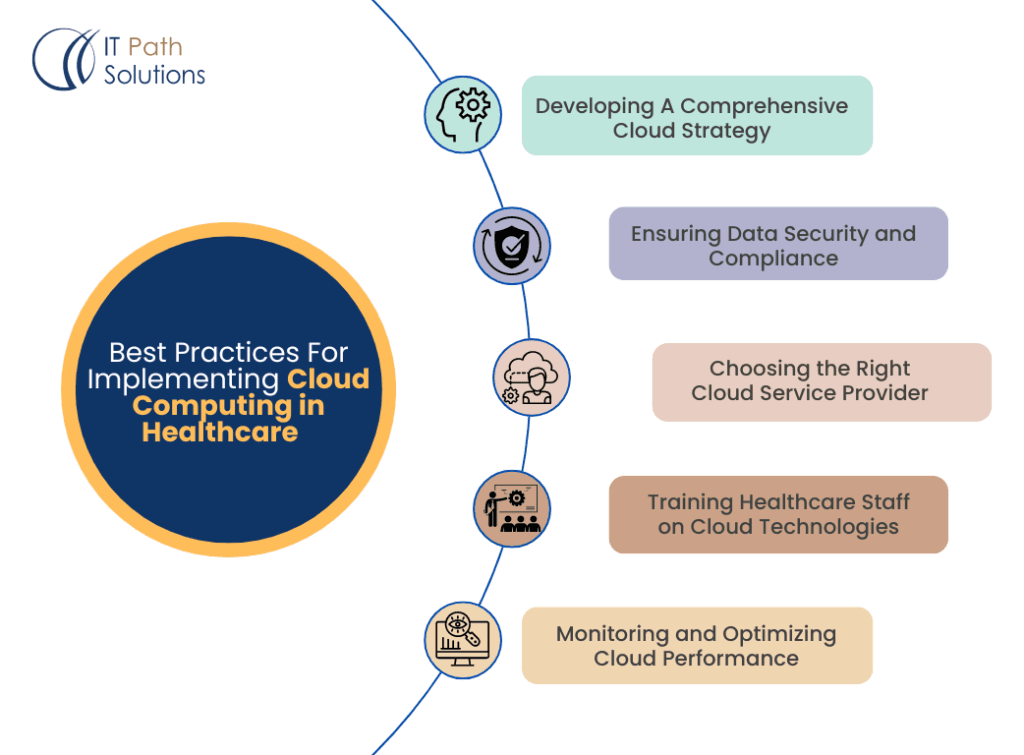 IT Path Solutions

Best Practices For Implementing Cloud Computing in Healthcare

Developing A Comprehensive Cloud Strategy

Ensuring Data Security and Compliance

Choosing the Right Cloud Service Provider

Training Healthcare Staff on Cloud Technologies

Monitoring and Optimizing Cloud Performance